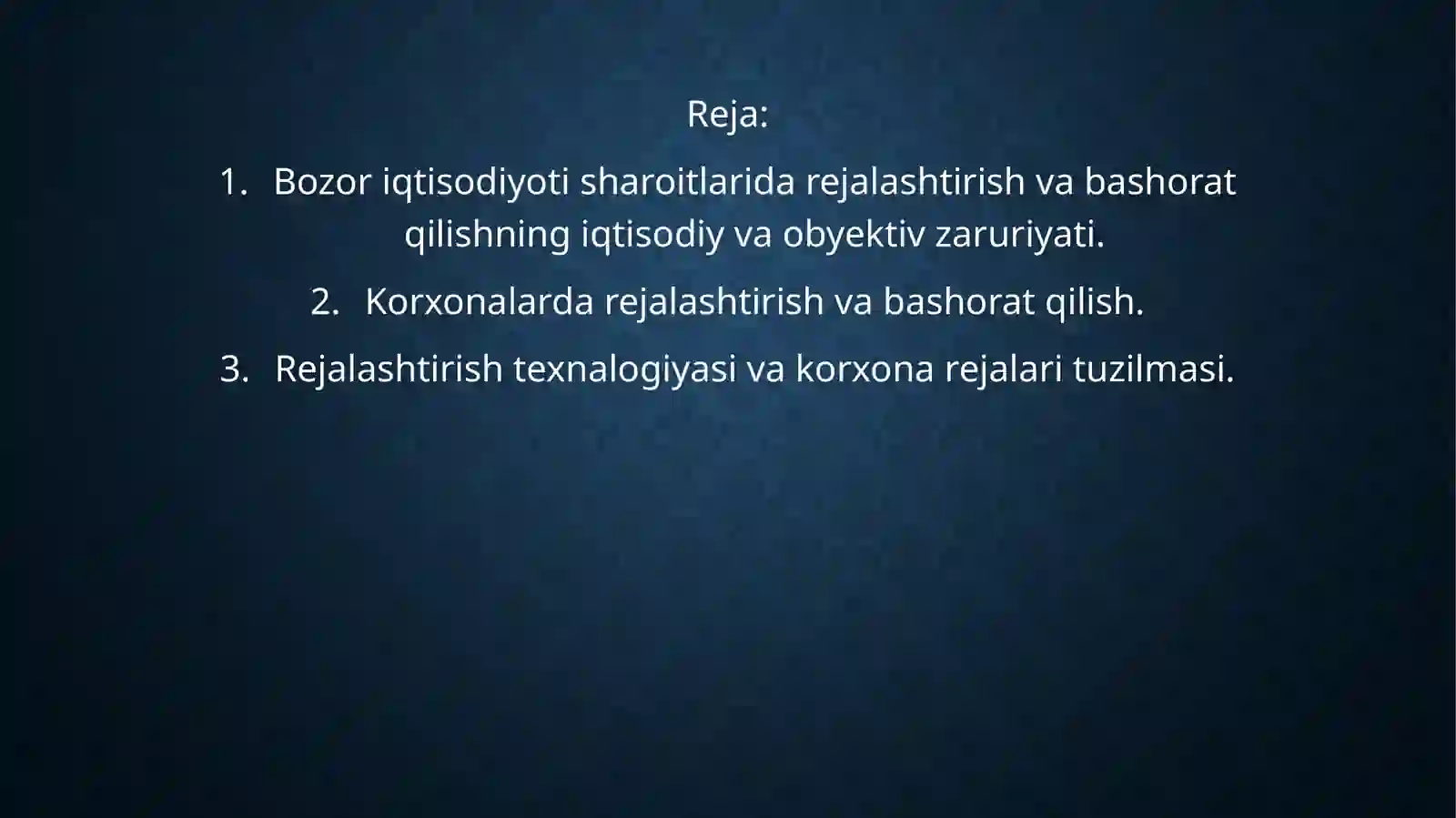 Reja:

1. Bozor iqtisodiyoti sharoitlarida rejalashtirish va bashorat qilishning iqtisodiy va obyektiv zaruriyati.

2. Korxonalarda rejalashtirish va bashorat qilish.

3. Rejalashtirish texnalogiyasi va korxona rejalari tuzilmasi.